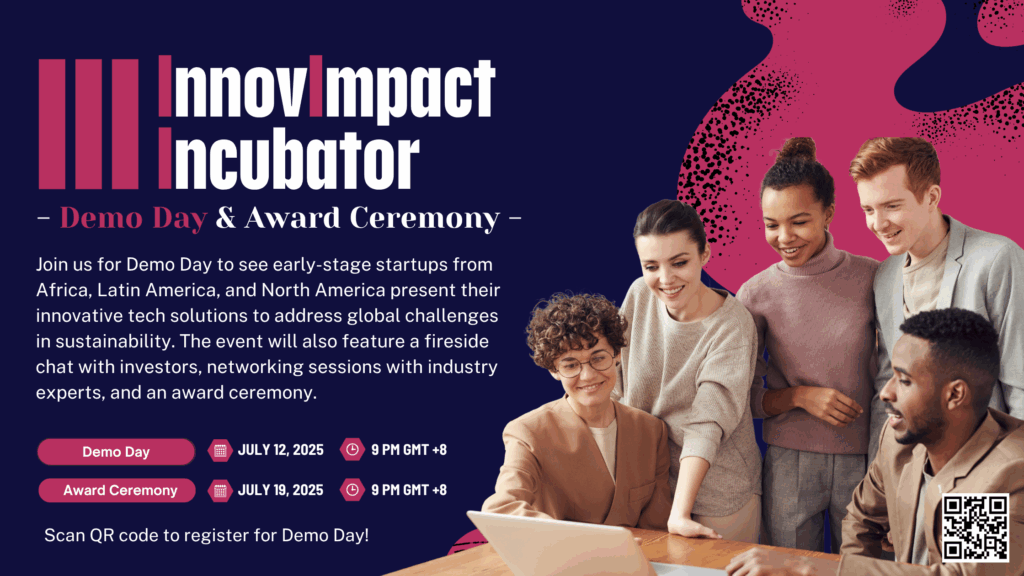 InnovImpact Incubator

– Demo Day & Award Ceremony –

Join us for Demo Day to see early-stage startups from Africa, Latin America, and North America present their innovative tech solutions to address global challenges in sustainability. The event will also feature a fireside chat with investors, networking sessions with industry experts, and an award ceremony.

Demo Day JULY 12, 2025 9 PM GMT +8

Award Ceremony JULY 19, 2025 9 PM GMT +8

Scan QR code to register for Demo Day!